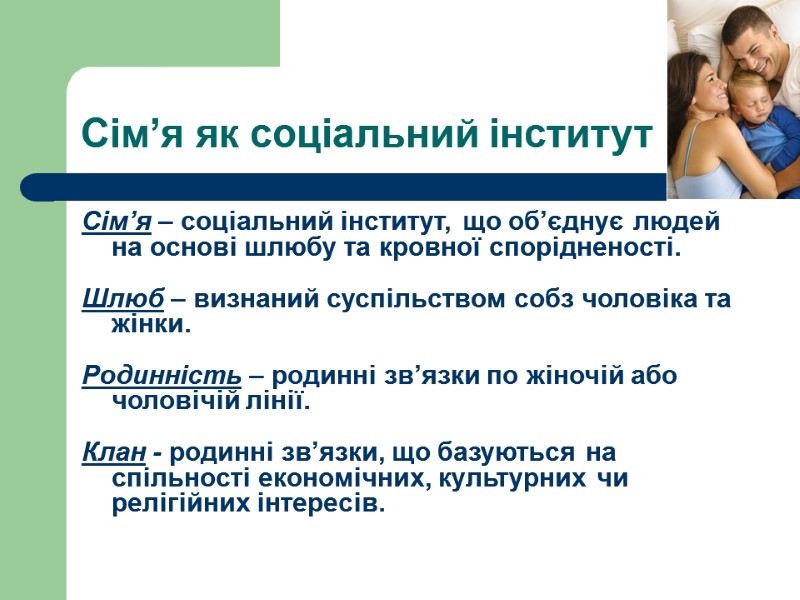 Сім’я як соціальний інститут

Сім’я – соціальний інститут, що об’єднує людей на основі шлюбу та кровної спорідненості.

Шлюб – визнаний суспільством собз чоловіка та жінки.

Родинність – родинні зв’язки по жіночій або чоловічій лінії.

Клан - родинні зв’язки, що базуються на спільності економічних, культурних чи релігійних інтересів.